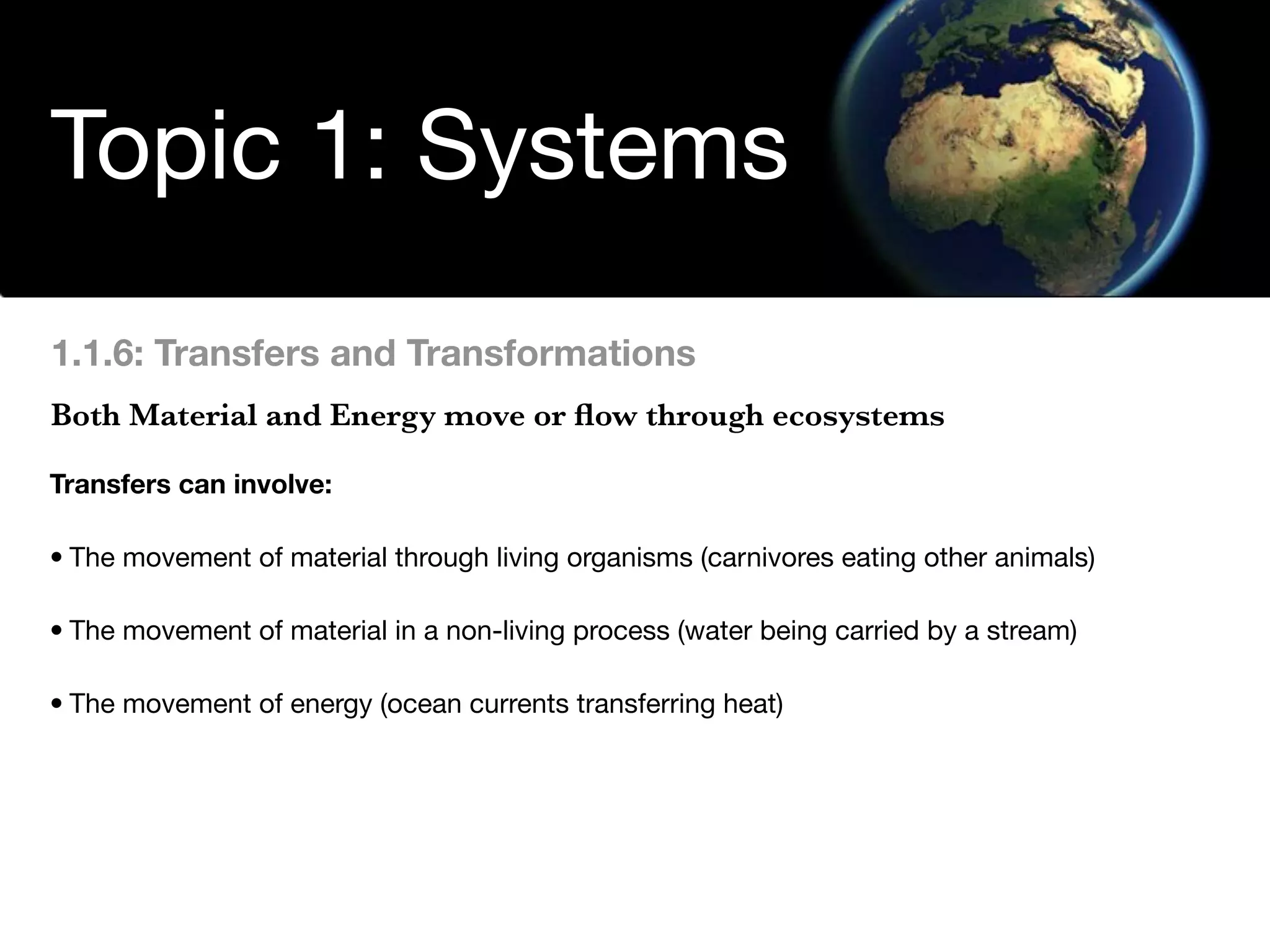 Topic 1: Systems

1.1.6: Transfers and Transformations

Both Material and Energy move or flow through ecosystems

Transfers can involve:

• The movement of material through living organisms (carnivores eating other animals)

• The movement of material in a non-living process (water being carried by a stream)

• The movement of energy (ocean currents transferring heat)